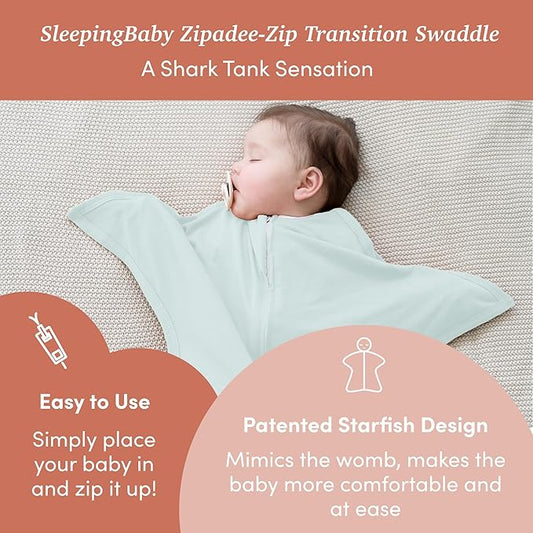 SleepingBaby Zipadee-Zip Transition Swaddle
A Shark Tank Sensation

Easy to Use
Simply place your baby in and zip it up!

Patented Starfish Design
Mimics the womb, makes the baby more comfortable and at ease